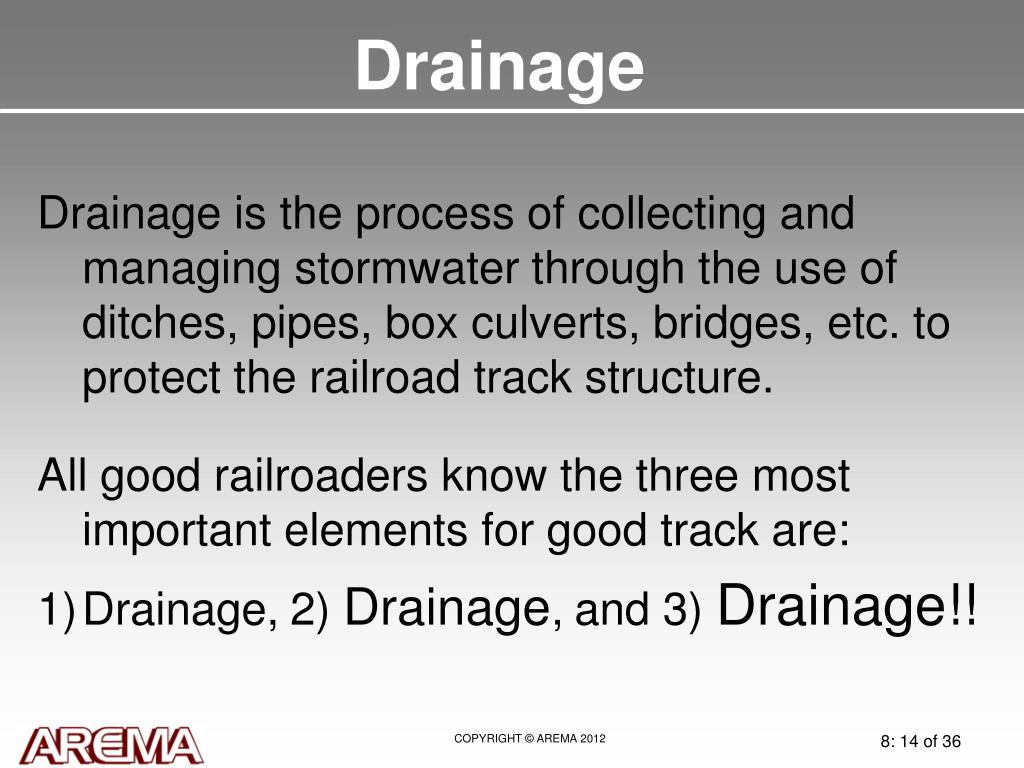 Drainage

Drainage is the process of collecting and managing stormwater through the use of ditches, pipes, box culverts, bridges, etc. to protect the railroad track structure.

All good railroaders know the three most important elements for good track are:

1) Drainage, 2) Drainage, and 3) Drainage!!

AREMA

COPYRIGHT © AREMA 2012

8: 14 of 36